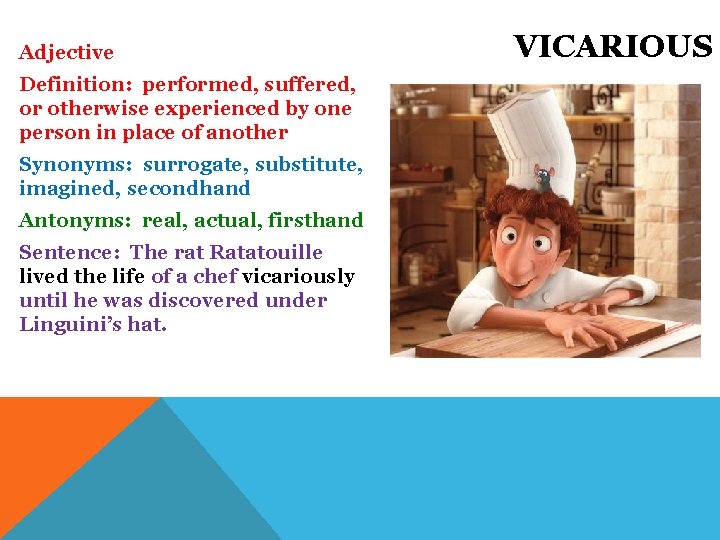 VICARIOUS

Adjective

Definition: performed, suffered, or otherwise experienced by one person in place of another

Synonyms: surrogate, substitute, imagined, secondhand

Antonyms: real, actual, firsthand

Sentence: The rat Ratatouille lived the life of a chef vicariously until he was discovered under Linguini's hat.